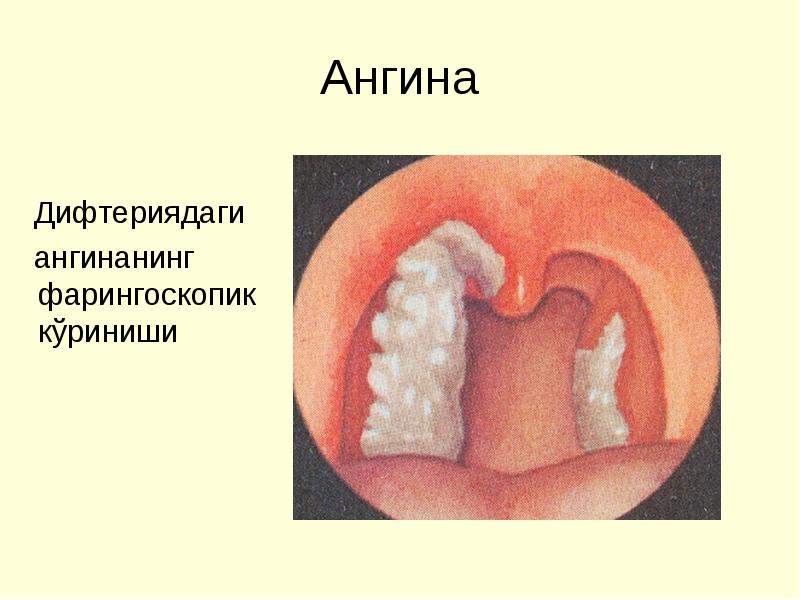 Ангина

Дифтериядаги ангинанинг фарингоскопик кўриниши